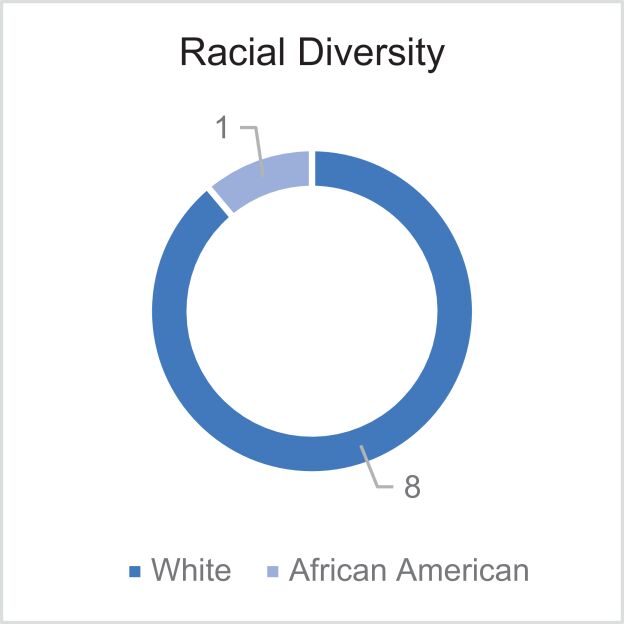 Racial Diversity

1

8

White African American